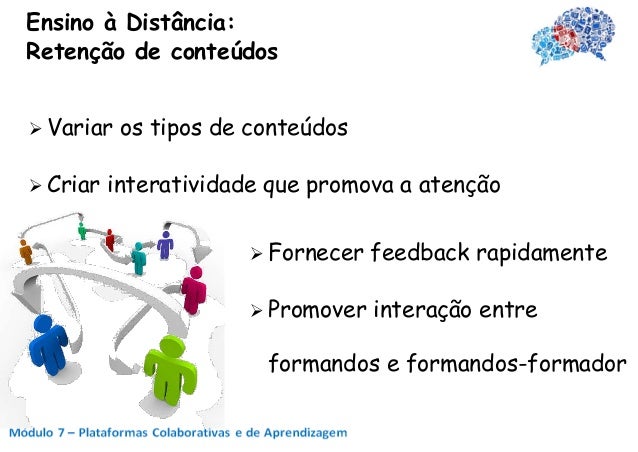 Ensino à Distância:
Retenção de conteúdos

➢ Variar os tipos de conteúdos

➢ Criar interatividade que promova a atenção

➢ Fornecer feedback rapidamente

➢ Promover interação entre formandos e formandos-formador

Módulo 7 – Plataformas Colaborativas e de Aprendizagem